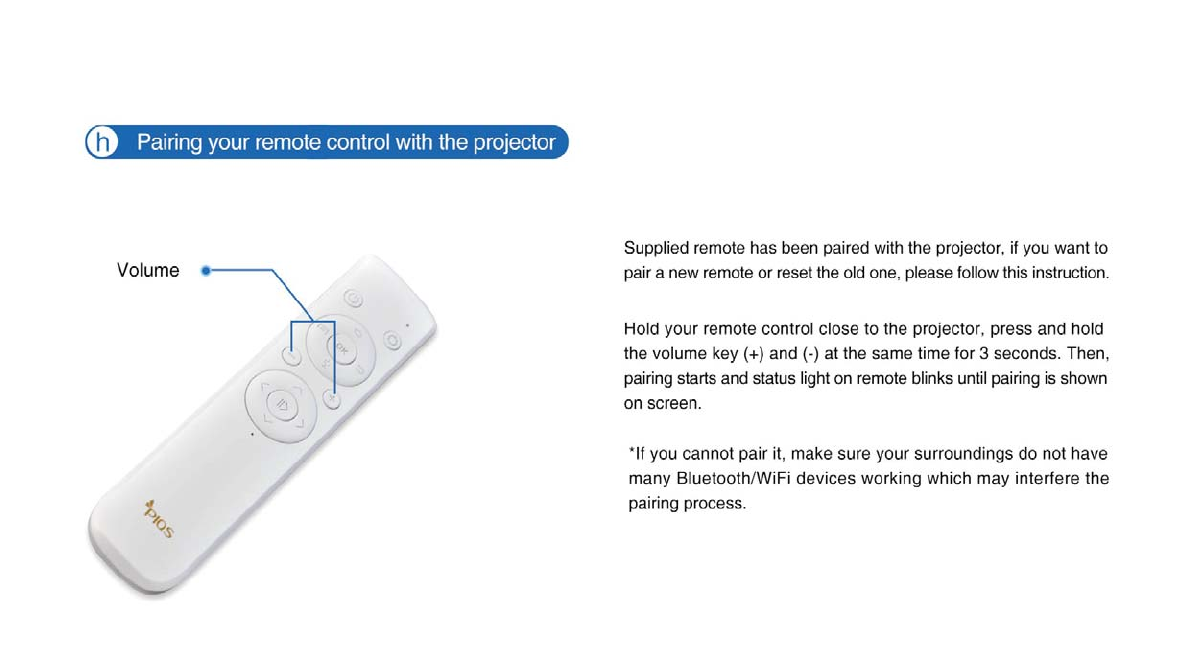 h Pairing your remote control with the projector

Volume

OK

pios

Supplied remote has been paired with the projector, if you want to pair a new remote or reset the old one, please follow this instruction.

Hold your remote control close to the projector, press and hold the volume key (+) and (-) at the same time for 3 seconds. Then, pairing starts and status light on remote blinks until pairing is shown on screen.

*If you cannot pair it, make sure your surroundings do not have many Bluetooth/WiFi devices working which may interfere the pairing process.